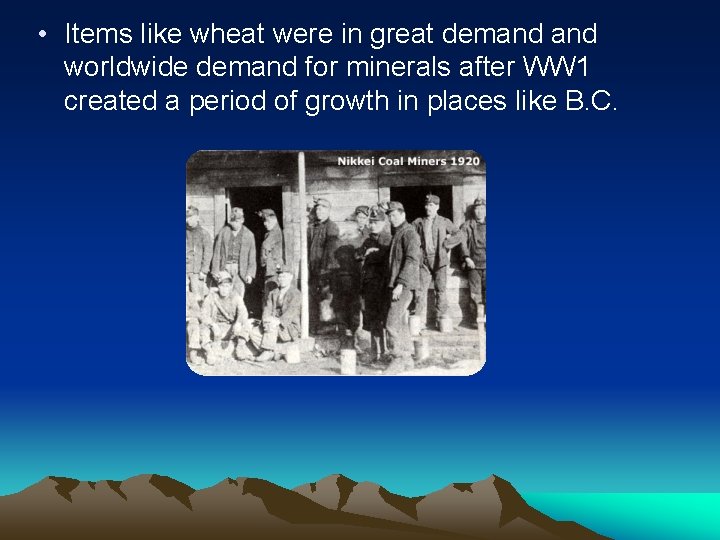 • Items like wheat were in great demand and worldwide demand for minerals after WW1 created a period of growth in places like B.C.

Nikkei Coal Miners 1920